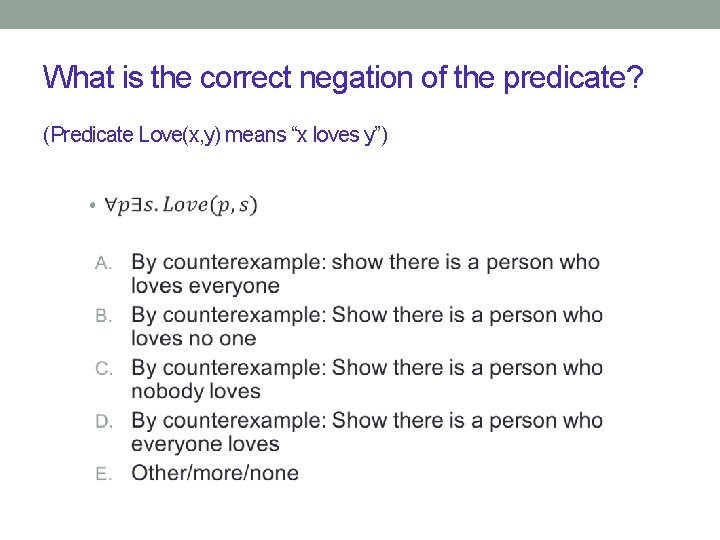 What is the correct negation of the predicate?

(Predicate Love(x,y) means "x loves y")

• $\forall p \exists s. Love(p, s)$

A. By counterexample: show there is a person who loves everyone
B. By counterexample: Show there is a person who loves no one
C. By counterexample: Show there is a person who nobody loves
D. By counterexample: Show there is a person who everyone loves
E. Other/more/none